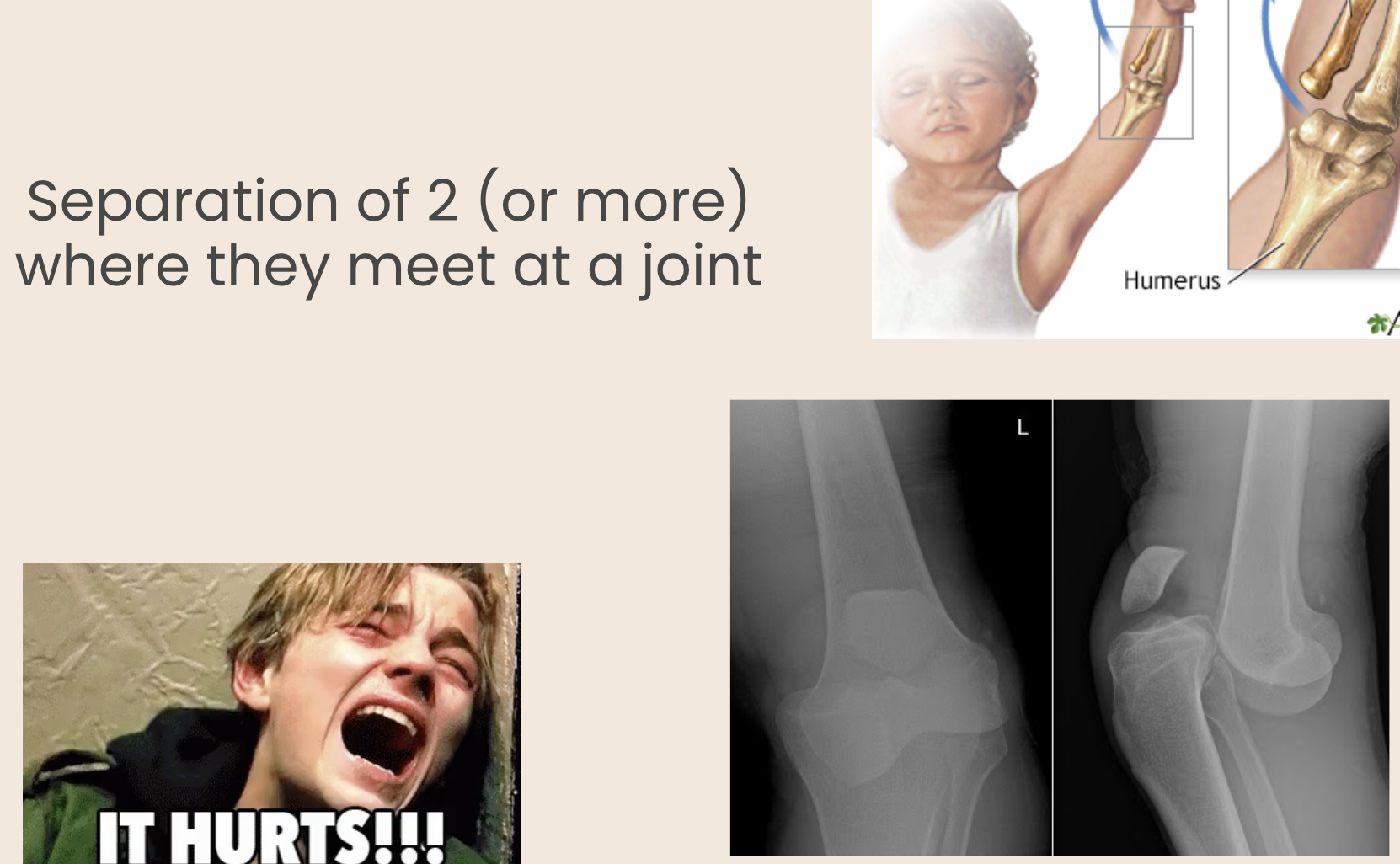 Separation of 2 (or more) where they meet at a joint

Humerus

L

IT HURTS!!!